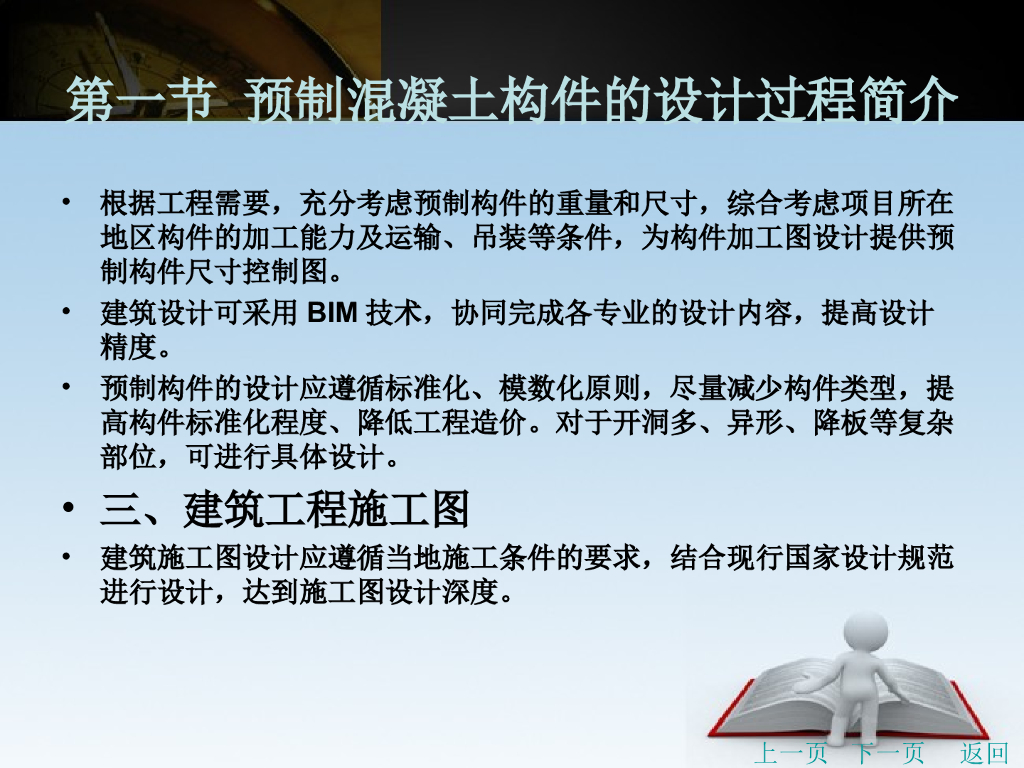 第一节 预制混凝土构件的设计过程简介

• 根据工程需要，充分考虑预制构件的重量和尺寸，综合考虑项目所在地区构件的加工能力及运输、吊装等条件，为构件加工图设计提供预制构件尺寸控制图。

• 建筑设计可采用 BIM 技术，协同完成各专业的设计内容，提高设计精度。

• 预制构件的设计应遵循标准化、模数化原则，尽量减少构件类型，提高构件标准化程度、降低工程造价。对于开洞多、异形、降板等复杂部位，可进行具体设计。

• 三、建筑工程施工图

• 建筑施工图设计应遵循当地施工条件的要求，结合现行国家设计规范进行设计，达到施工图设计深度。

上一页 下一页 返回